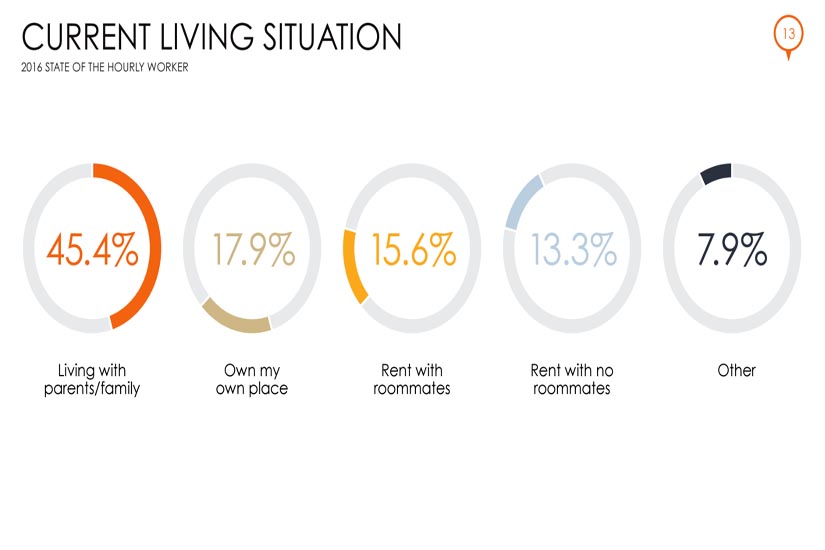 CURRENT LIVING SITUATION
2016 STATE OF THE HOURLY WORKER

13

45.4%

Living with parents/family

17.9%

Own my own place

15.6%

Rent with roommates

13.3%

Rent with no roommates

7.9%

Other